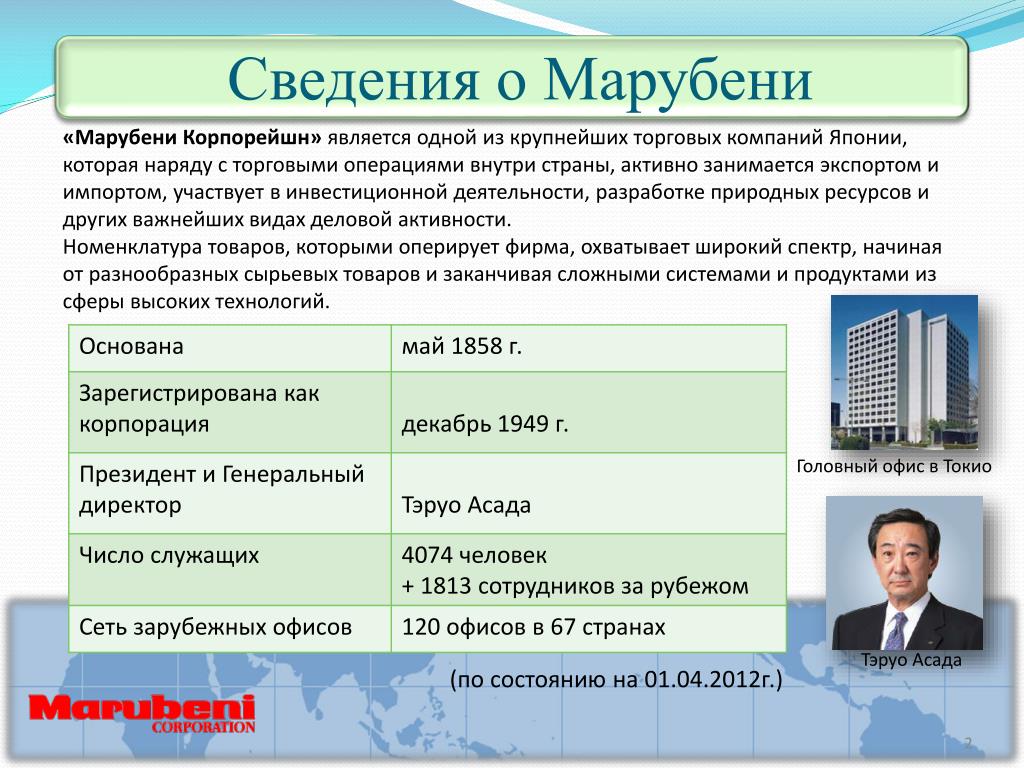 Сведения о Марубени

«Марубени Корпорейшн» является одной из крупнейших торговых компаний Японии, которая наряду с торговыми операциями внутри страны, активно занимается экспортом и импортом, участвует в инвестиционной деятельности, разработке природных ресурсов и других важнейших видах деловой активности.
Номенклатура товаров, которыми оперирует фирма, охватывает широкий спектр, начиная от разнообразных сырьевых товаров и заканчивая сложными системами и продуктами из сферы высоких технологий.

| Основана | май 1858 г. |
|---|---|
| Зарегистрирована как корпорация | декабрь 1949 г. |
| Президент и Генеральный директор | Тэруо Асада |
| Число служащих | 4074 человек + 1813 сотрудников за рубежом |
| Сеть зарубежных офисов | 120 офисов в 67 странах |

(по состоянию на 01.04.2012г.)

Головный офис в Токио

Тэруо Асада

Marubeni CORPORATION

2